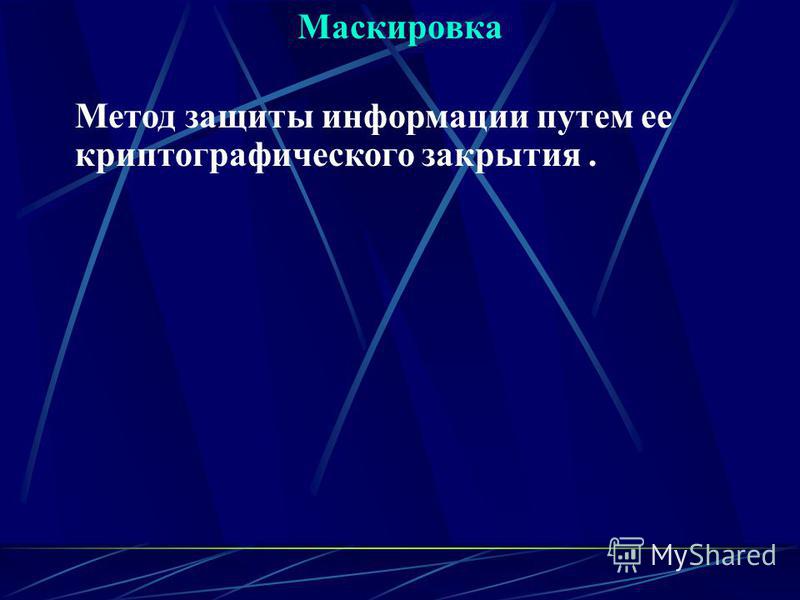 Маскировка

Метод защиты информации путем ее криптографического закрытия .

MyShared